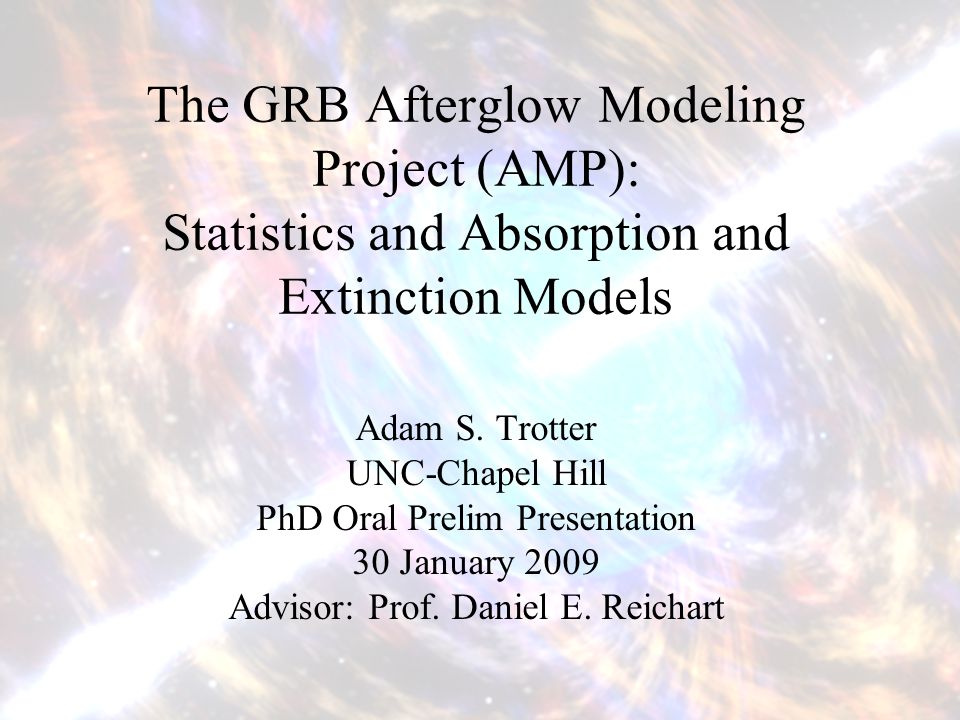 The GRB Afterglow Modeling Project (AMP): Statistics and Absorption and Extinction Models

Adam S. Trotter
UNC-Chapel Hill
PhD Oral Prelim Presentation
30 January 2009
Advisor: Prof. Daniel E. Reichart